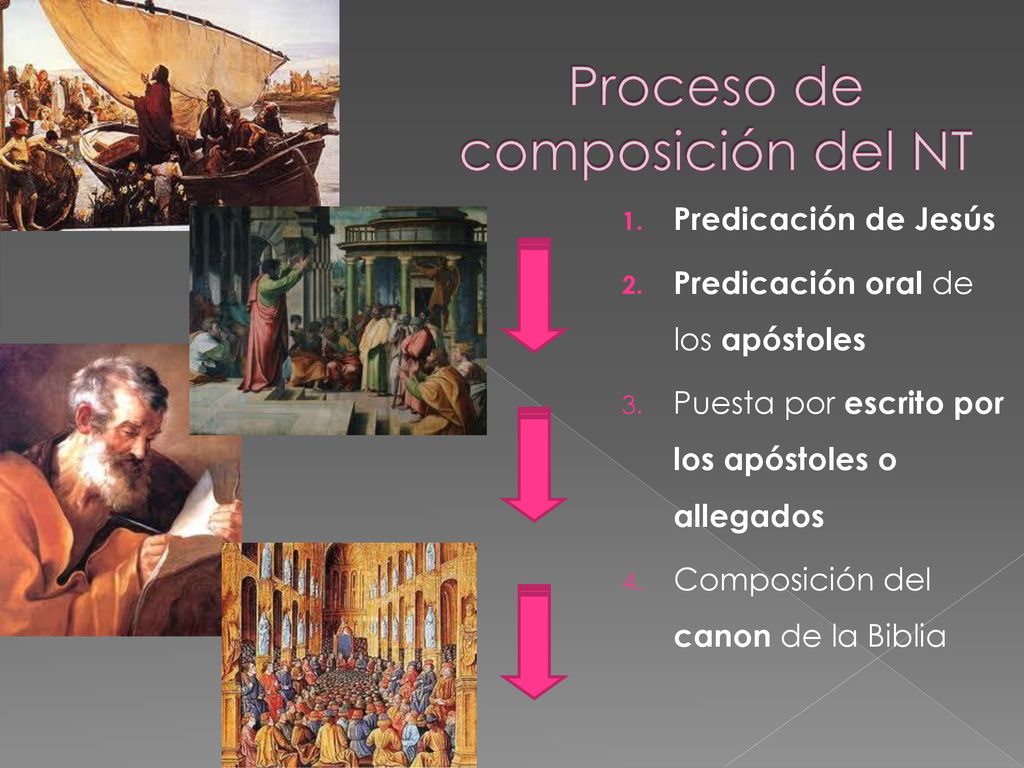 Proceso de composición del NT

1. Predicación de Jesús
2. Predicación oral de los apóstoles
3. Puesta por escrito por los apóstoles o allegados
4. Composición del canon de la Biblia